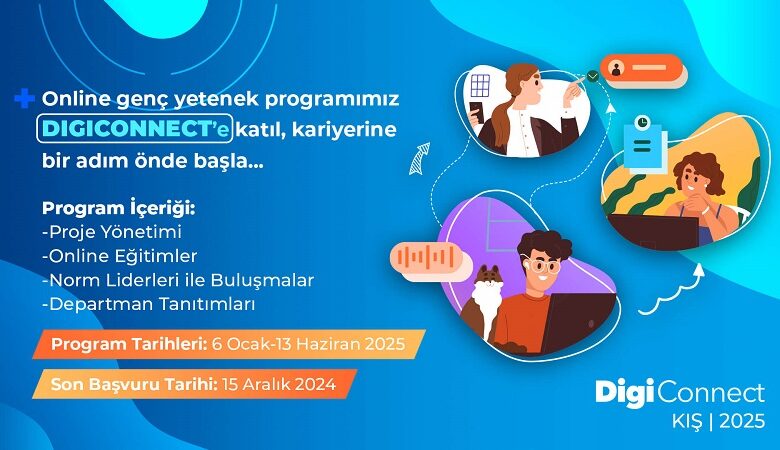 Online genç yetenek programımız DIGICONNECT'e katıl, kariyerine bir adım önde başla...

Program İçeriği:
-Proje Yönetimi
-Online Eğitimler
-Norm Liderleri ile Buluşmalar
-Departman Tanıtımları

Program Tarihleri: 6 Ocak-13 Haziran 2025

Son Başvuru Tarihi: 15 Aralık 2024

DigiConnect
KIŞ | 2025